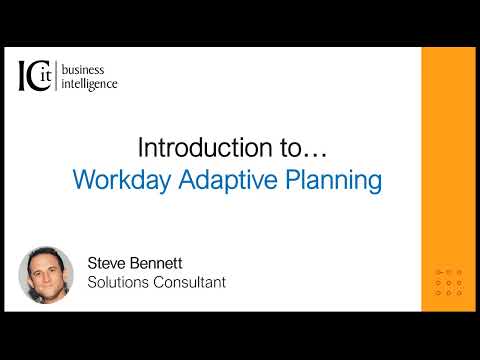 ICit business intelligence

Introduction to…
Workday Adaptive Planning

Steve Bennett
Solutions Consultant